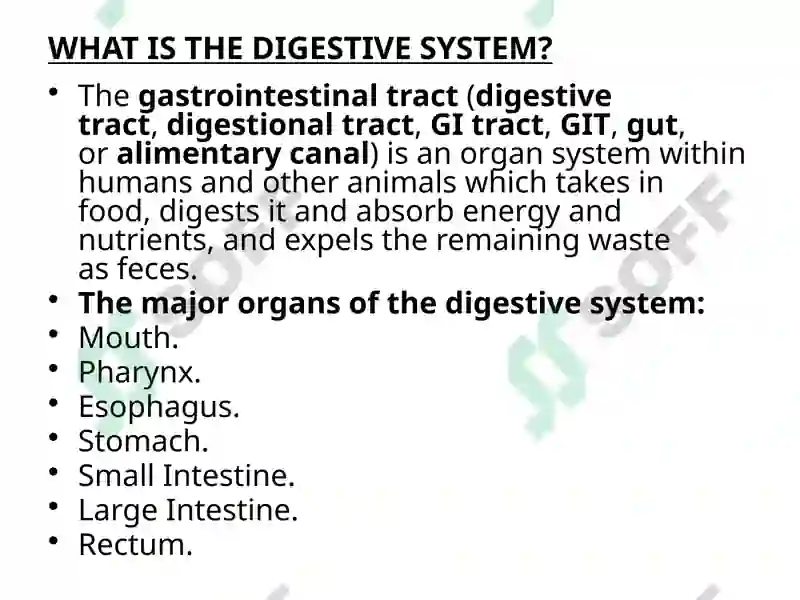 WHAT IS THE DIGESTIVE SYSTEM?

• The gastrointestinal tract (digestive tract, digestional tract, GI tract, GIT, gut, or alimentary canal) is an organ system within humans and other animals which takes in food, digests it and absorb energy and nutrients, and expels the remaining waste as feces.
• The major organs of the digestive system:
• Mouth.
• Pharynx.
• Esophagus.
• Stomach.
• Small Intestine.
• Large Intestine.
• Rectum.

SOFF
SOFF